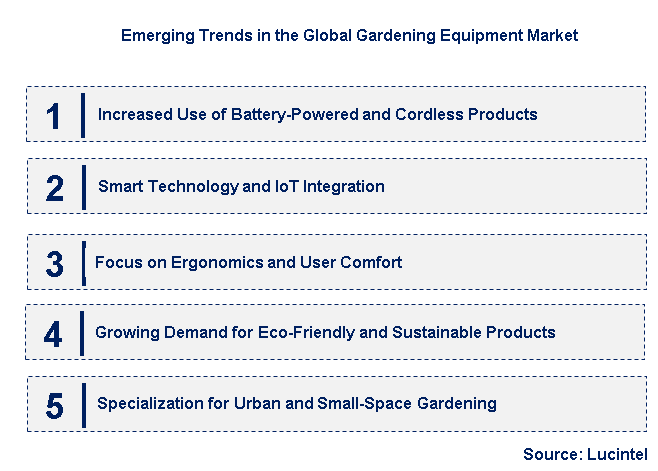 Emerging Trends in the Global Gardening Equipment Market

1 Increased Use of Battery-Powered and Cordless Products

2 Smart Technology and IoT Integration

3 Focus on Ergonomics and User Comfort

4 Growing Demand for Eco-Friendly and Sustainable Products

5 Specialization for Urban and Small-Space Gardening

Source: Lucintel